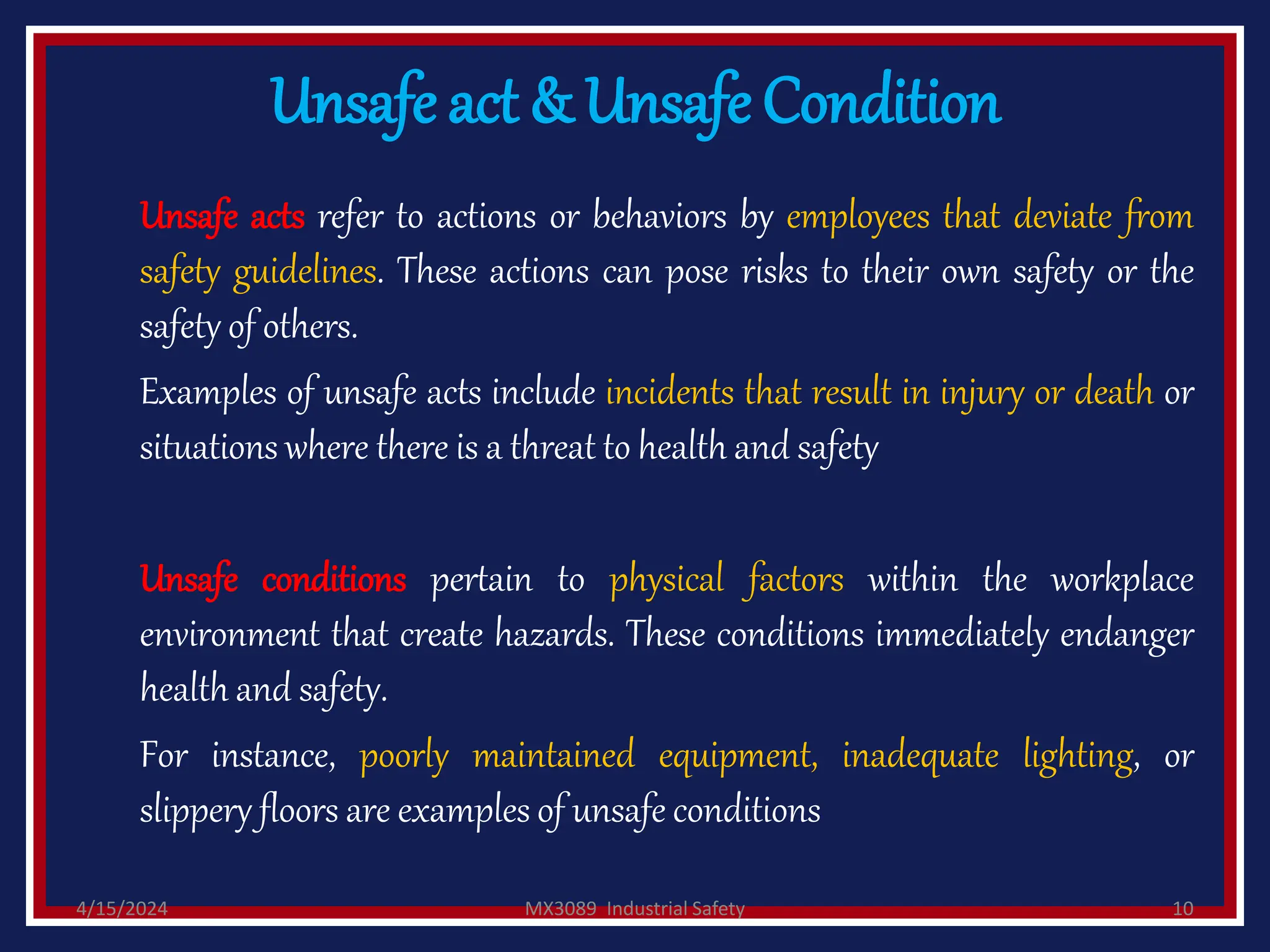 Unsafe act & Unsafe Condition

Unsafe acts refer to actions or behaviors by employees that deviate from safety guidelines. These actions can pose risks to their own safety or the safety of others.

Examples of unsafe acts include incidents that result in injury or death or situations where there is a threat to health and safety

Unsafe conditions pertain to physical factors within the workplace environment that create hazards. These conditions immediately endanger health and safety.

For instance, poorly maintained equipment, inadequate lighting, or slippery floors are examples of unsafe conditions

4/15/2024

MX3089 Industrial Safety

10